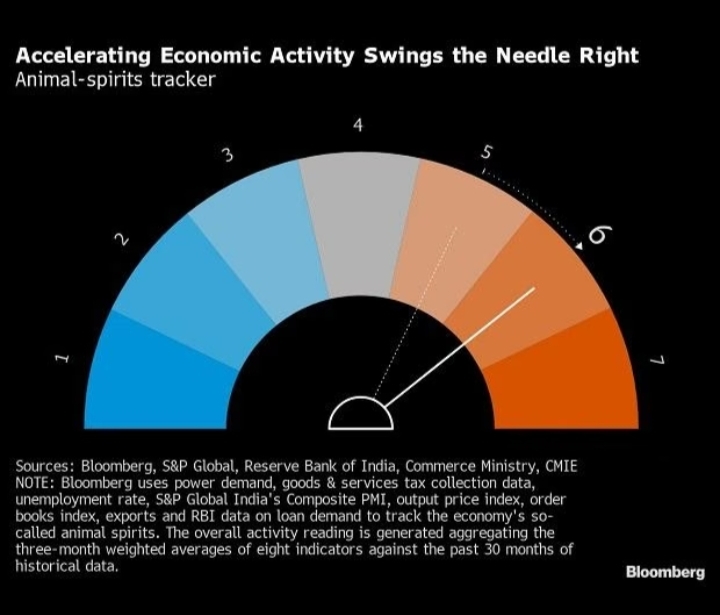 Accelerating Economic Activity Swings the Needle Right
Animal-spirits tracker

1
2
3
4
5
6
7

Sources: Bloomberg, S&P Global, Reserve Bank of India, Commerce Ministry, CMIE
NOTE: Bloomberg uses power demand, goods & services tax collection data, unemployment rate, S&P Global India's Composite PMI, output price index, order books index, exports and RBI data on loan demand to track the economy's so-called animal spirits. The overall activity reading is generated aggregating the three-month weighted averages of eight indicators against the past 30 months of historical data.

Bloomberg